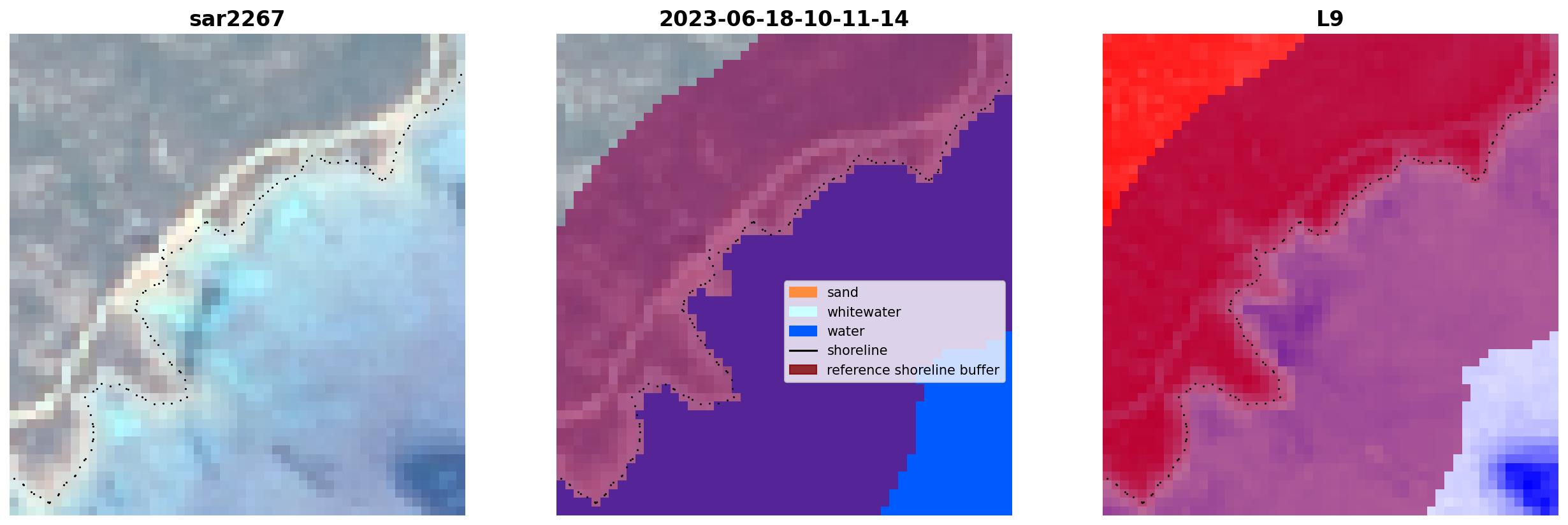 sar2267

2023-06-18-10-11-14

sand
whitewater
water
shoreline
reference shoreline buffer

L9